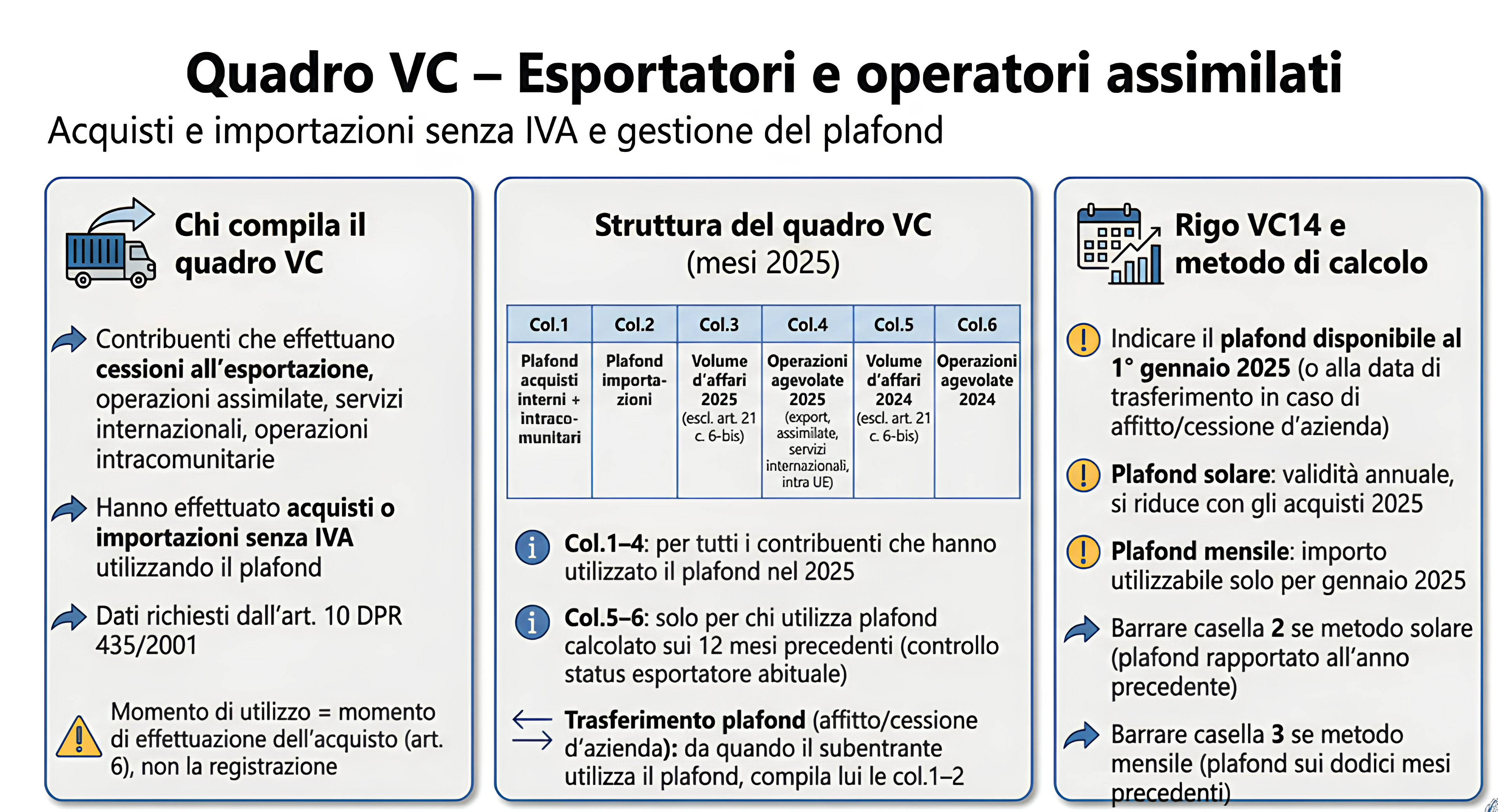 Quadro VC – Esportatori e operatori assimilati

Acquisti e importazioni senza IVA e gestione del plafond

Chi compila il quadro VC

Contribuenti che effettuano cessioni all'esportazione, operazioni assimilate, servizi internazionali, operazioni intracomunitarie

Hanno effettuato acquisti o importazioni senza IVA utilizzando il plafond

Dati richiesti dall'art. 10 DPR 435/2001

Momento di utilizzo = momento di effettuazione dell'acquisto (art. 6), non la registrazione

Struttura del quadro VC (mesi 2025)

| Col.1 | Col.2 | Col.3 | Col.4 | Col.5 | Col.6 |
|---|---|---|---|---|---|
| Plafond acquisti interni + intracomunitari | Plafond importazioni | Volume d'affari 2025 (escl. art. 21 c. 6-bis) | Operazioni agevolate 2025 (export, assimilate, servizi internazionali, intra UE) | Volume d'affari 2024 (escl. art. 21 c. 6-bis) | Operazioni agevolate 2024 |

Col.1–4: per tutti i contribuenti che hanno utilizzato il plafond nel 2025

Col.5–6: solo per chi utilizza plafond calcolato sui 12 mesi precedenti (controllo status esportatore abituale)

Trasferimento plafond (affitto/cessione d'azienda): da quando il subentrante utilizza il plafond, compila lui le col.1–2

Rigo VC14 e metodo di calcolo

Indicare il plafond disponibile al 1° gennaio 2025 (o alla data di trasferimento in caso di affitto/cessione d'azienda)

Plafond solare: validità annuale, si riduce con gli acquisti 2025

Plafond mensile: importo utilizzabile solo per gennaio 2025

Barrare casella 2 se metodo solare (plafond rapportato all'anno precedente)

Barrare casella 3 se metodo mensile (plafond sui dodici mesi precedenti)